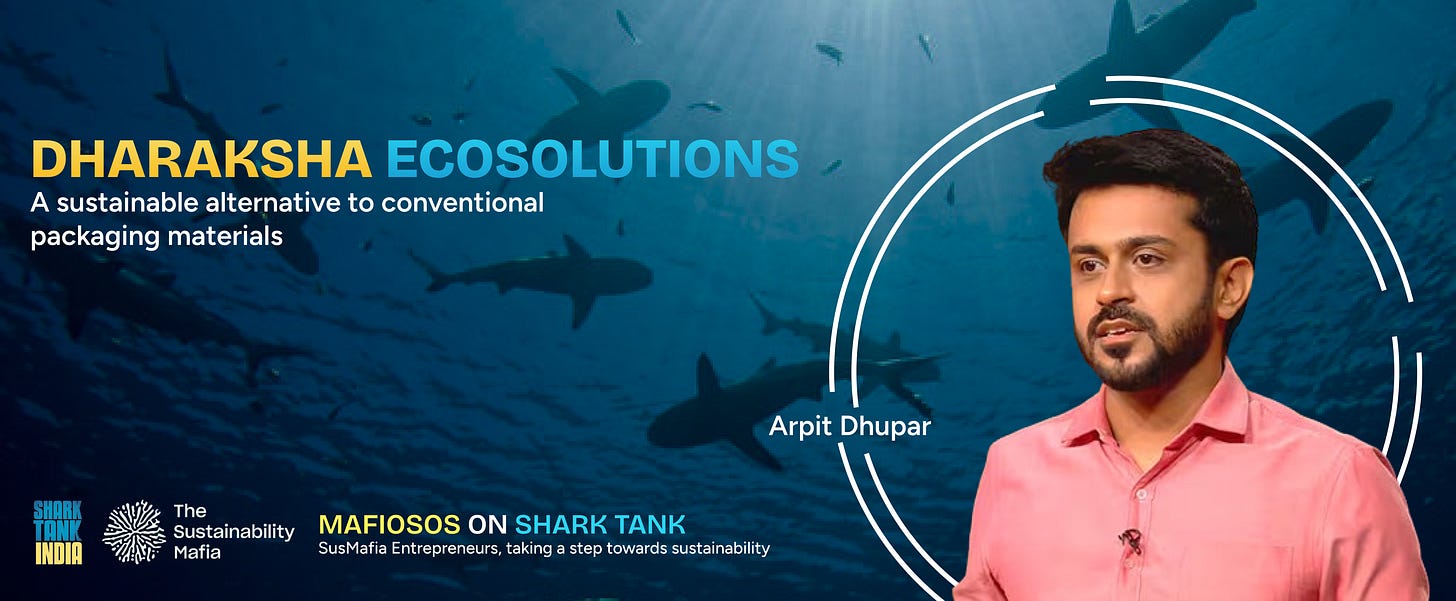 DHARAKSHA ECOSOLUTIONS
A sustainable alternative to conventional packaging materials

Arpit Dhupar

SHARK TANK INDIA

The Sustainability Mafia

MAFIOSOS ON SHARK TANK
SusMafia Entrepreneurs, taking a step towards sustainability